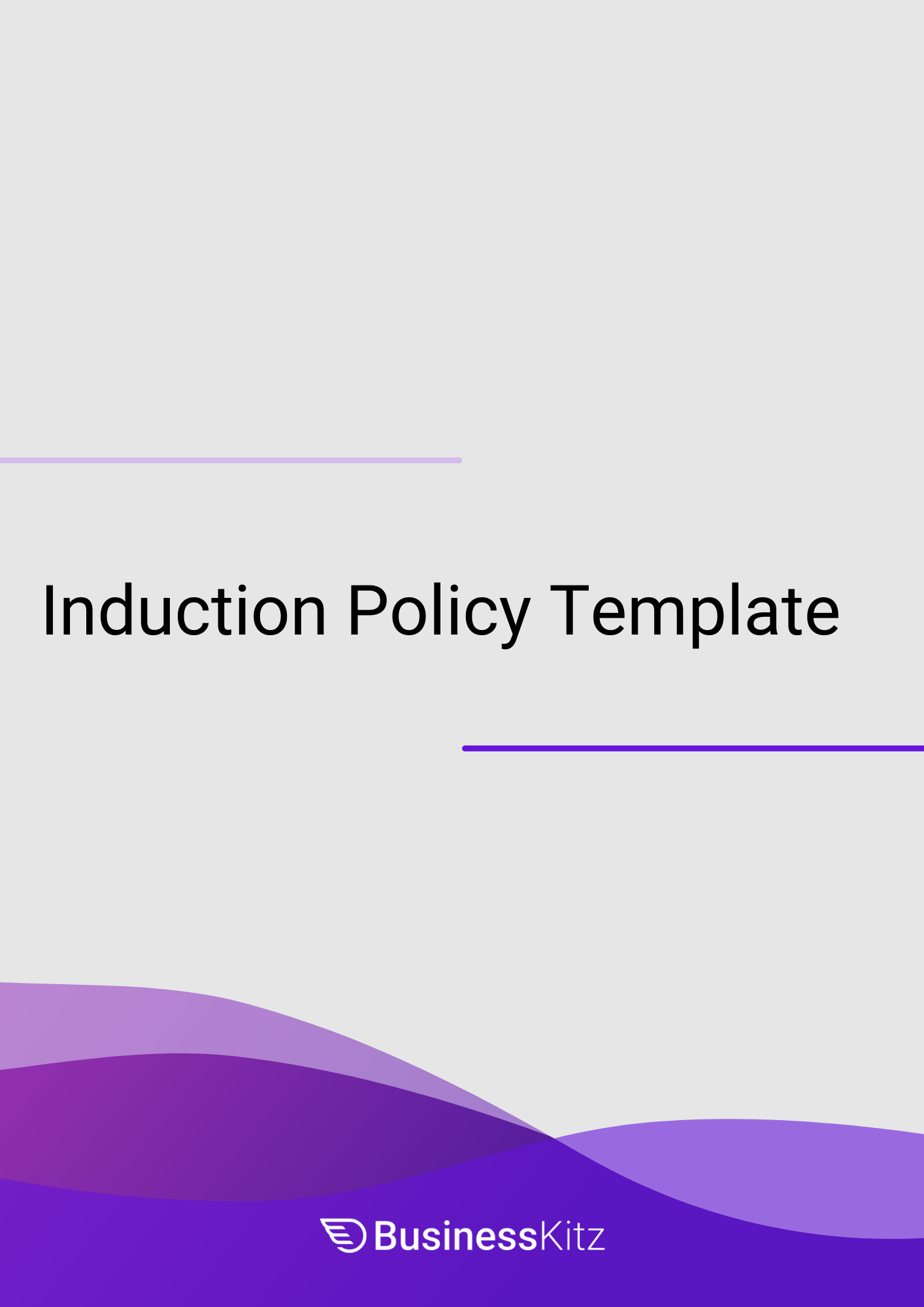 Induction Policy Template

BusinessKitz